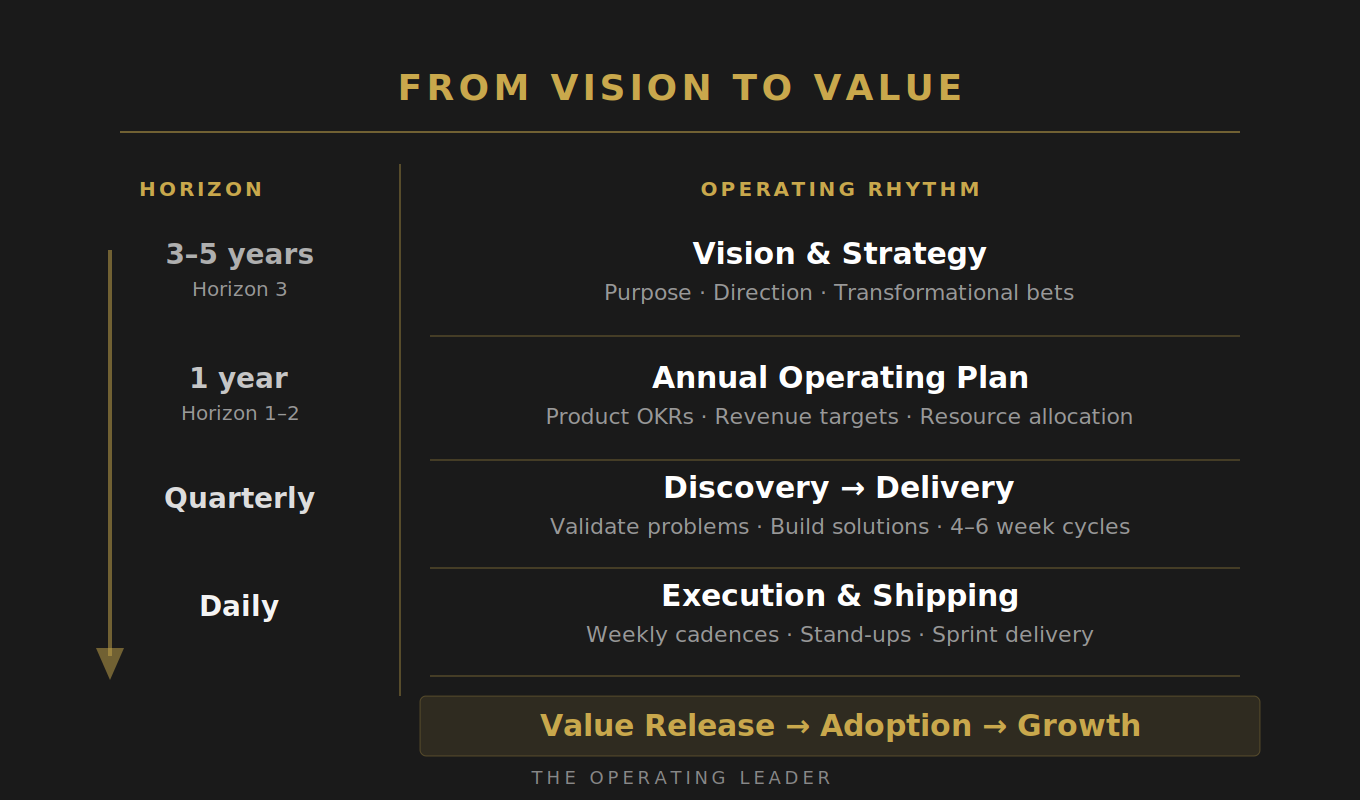 FROM VISION TO VALUE

HORIZON

3–5 years
Horizon 3

1 year
Horizon 1–2

Quarterly

Daily

OPERATING RHYTHM

Vision & Strategy
Purpose · Direction · Transformational bets

Annual Operating Plan
Product OKRs · Revenue targets · Resource allocation

Discovery → Delivery
Validate problems · Build solutions · 4–6 week cycles

Execution & Shipping
Weekly cadences · Stand-ups · Sprint delivery

Value Release → Adoption → Growth

THE OPERATING LEADER